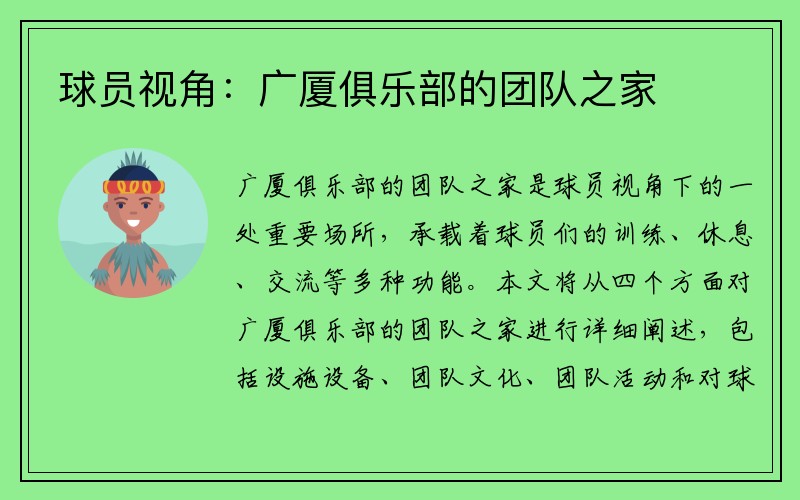 球员视角：广厦俱乐部的团队之家

广厦俱乐部的团队之家是球员视角下的一处重要场所，承载着球员们的训练、休息、交流等多种功能。本文将从四个方面对广厦俱乐部的团队之家进行详细阐述，包括设施设备、团队文化、团队活动和对球